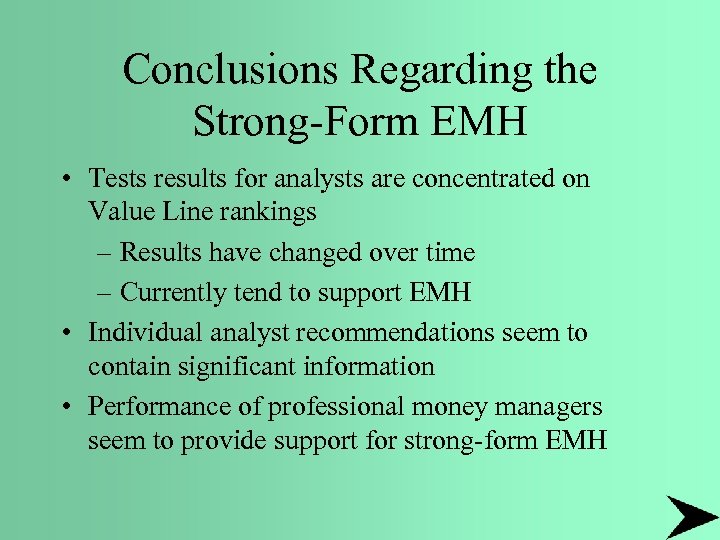 Conclusions Regarding the Strong-Form EMH

• Tests results for analysts are concentrated on Value Line rankings

– Results have changed over time

– Currently tend to support EMH

• Individual analyst recommendations seem to contain significant information

• Performance of professional money managers seem to provide support for strong-form EMH